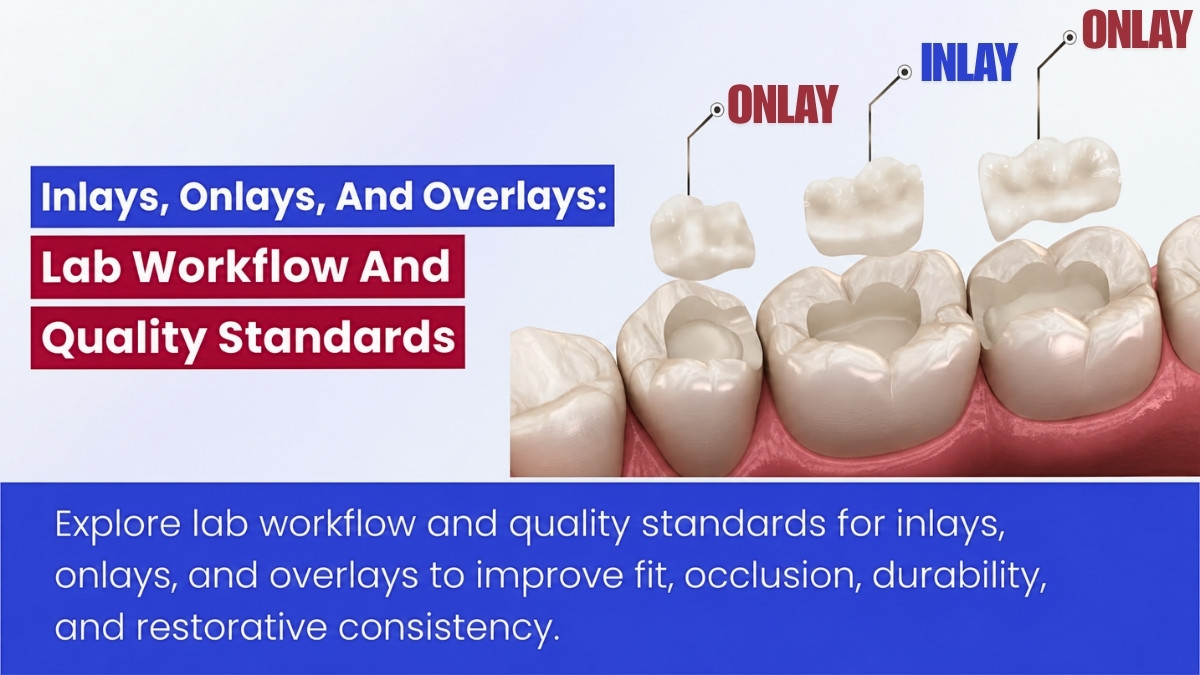 Inlays, Onlays, And Overlays:
Lab Workflow And Quality Standards

ONLAY
INLAY
ONLAY

Explore lab workflow and quality standards for inlays, onlays, and overlays to improve fit, occlusion, durability, and restorative consistency.